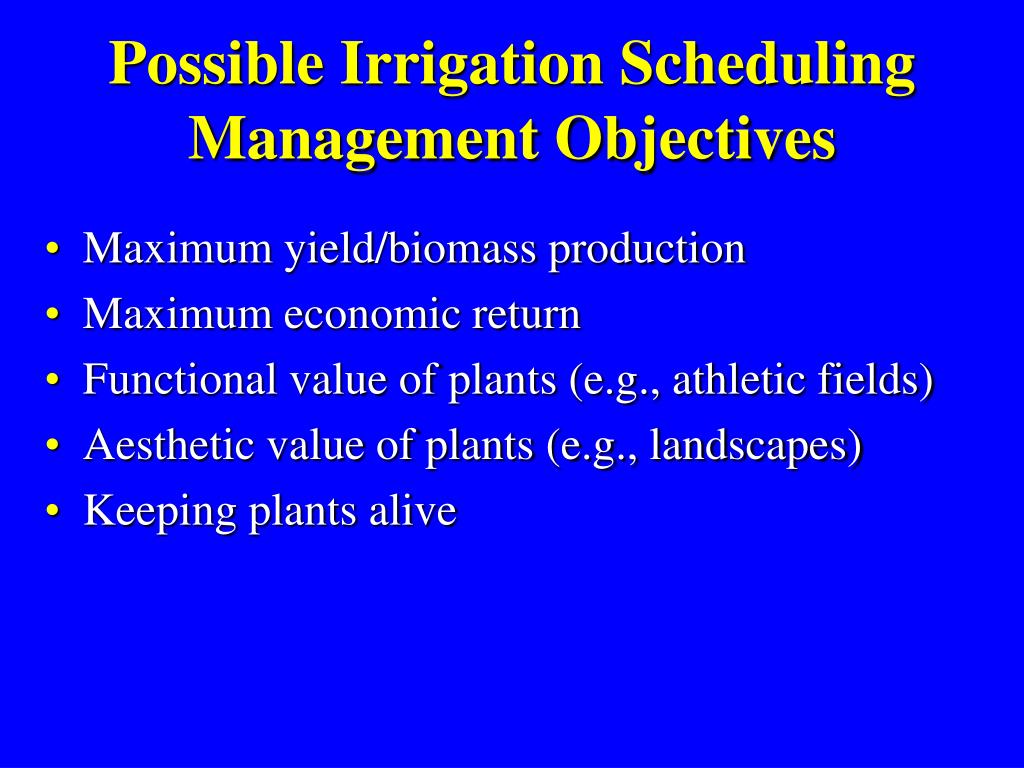 Possible Irrigation Scheduling Management Objectives

• Maximum yield/biomass production
• Maximum economic return
• Functional value of plants (e.g., athletic fields)
• Aesthetic value of plants (e.g., landscapes)
• Keeping plants alive